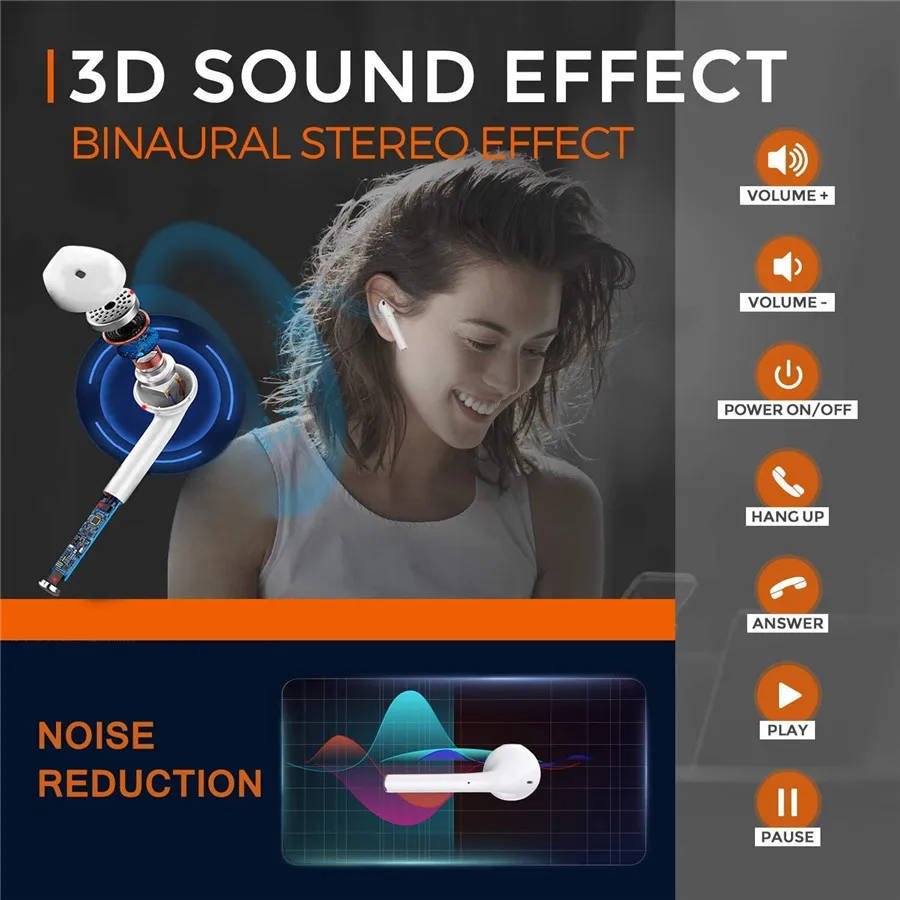 3D SOUND EFFECT
BINAURAL STEREO EFFECT

VOLUME +
VOLUME -
POWER ON/OFF
HANG UP
ANSWER
PLAY
PAUSE

NOISE REDUCTION